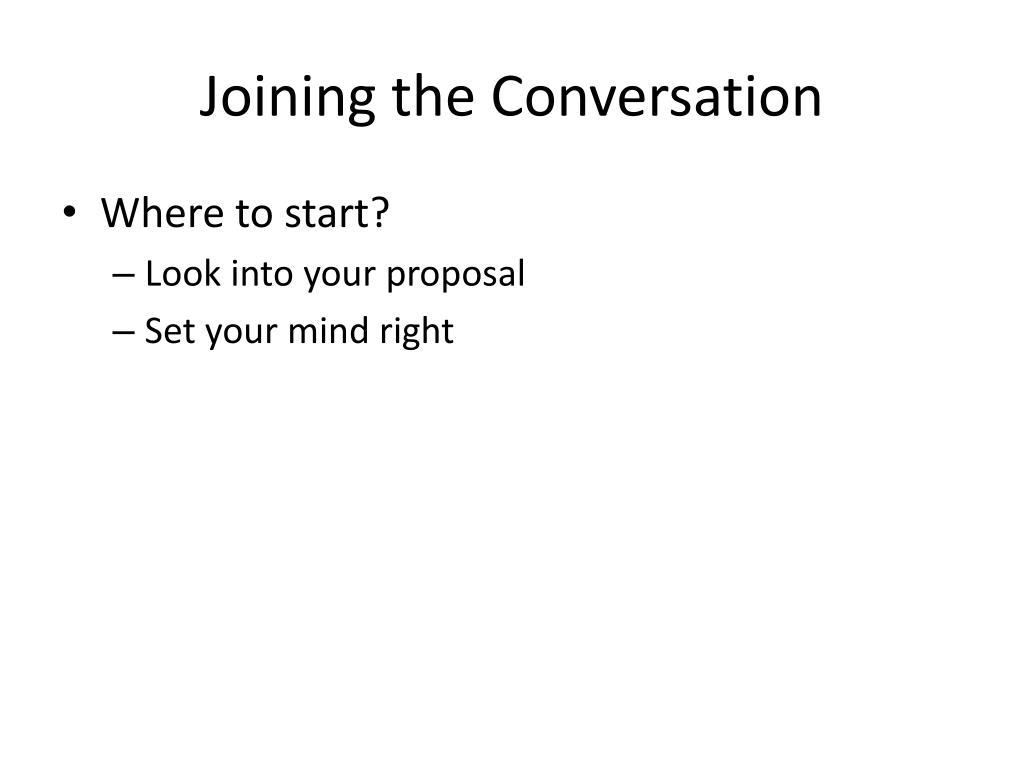 Joining the Conversation

• Where to start?
– Look into your proposal
– Set your mind right